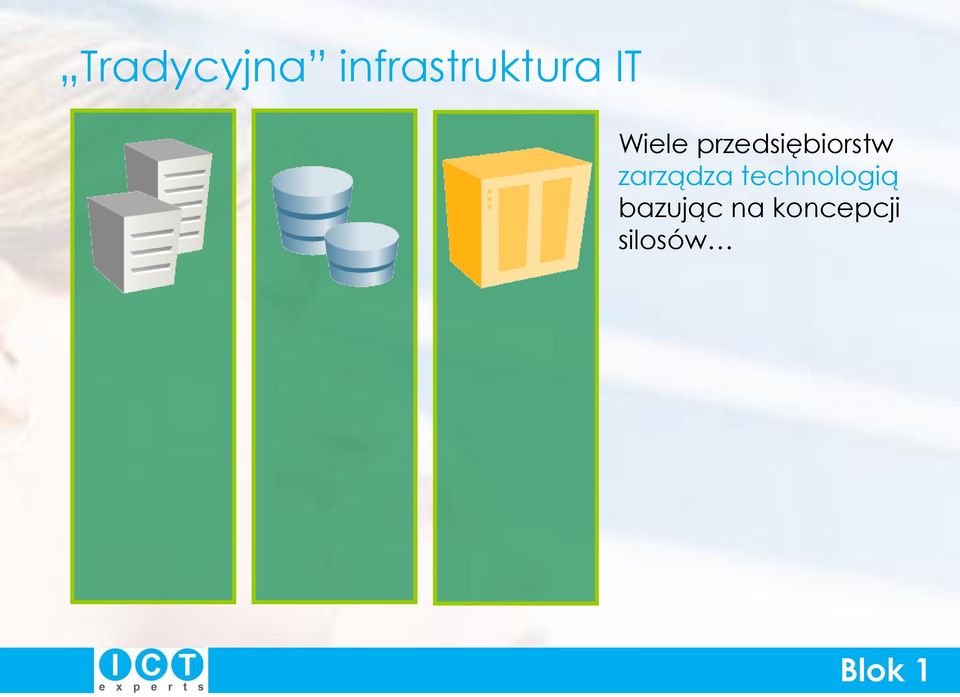 „Tradycyjna” infrastruktura IT

Wiele przedsiębiorstw zarządza technologią bazując na koncepcji silosów…

ICT experts

Blok 1